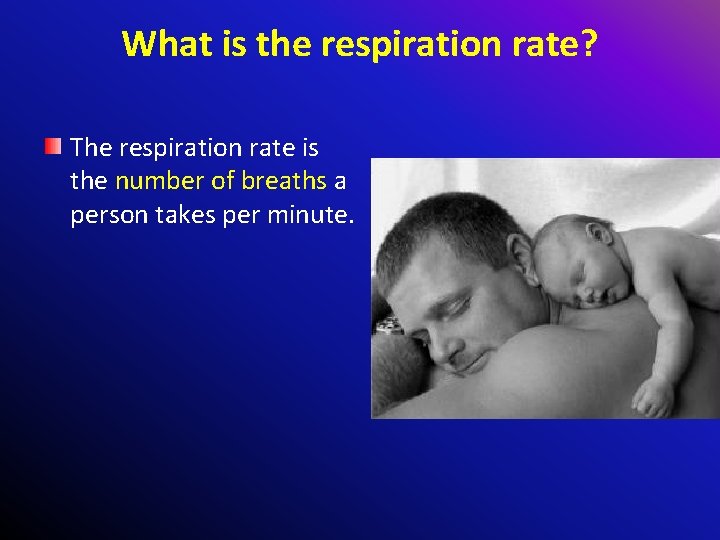 What is the respiration rate?

The respiration rate is the number of breaths a person takes per minute.